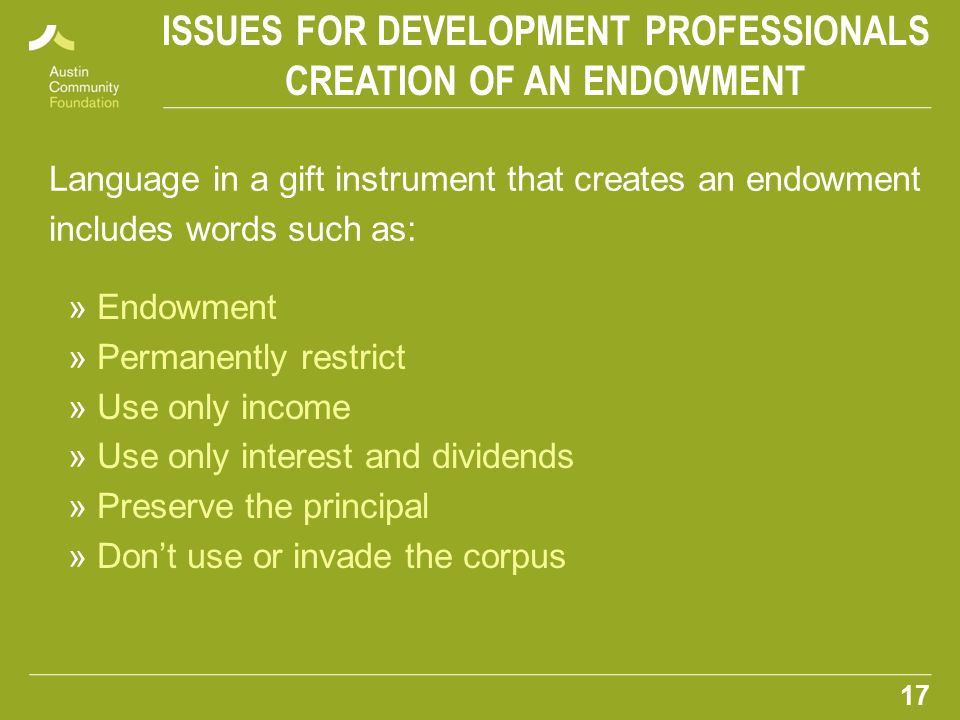 Austin Community Foundation

ISSUES FOR DEVELOPMENT PROFESSIONALS
CREATION OF AN ENDOWMENT

Language in a gift instrument that creates an endowment includes words such as:

» Endowment
» Permanently restrict
» Use only income
» Use only interest and dividends
» Preserve the principal
» Don’t use or invade the corpus

17